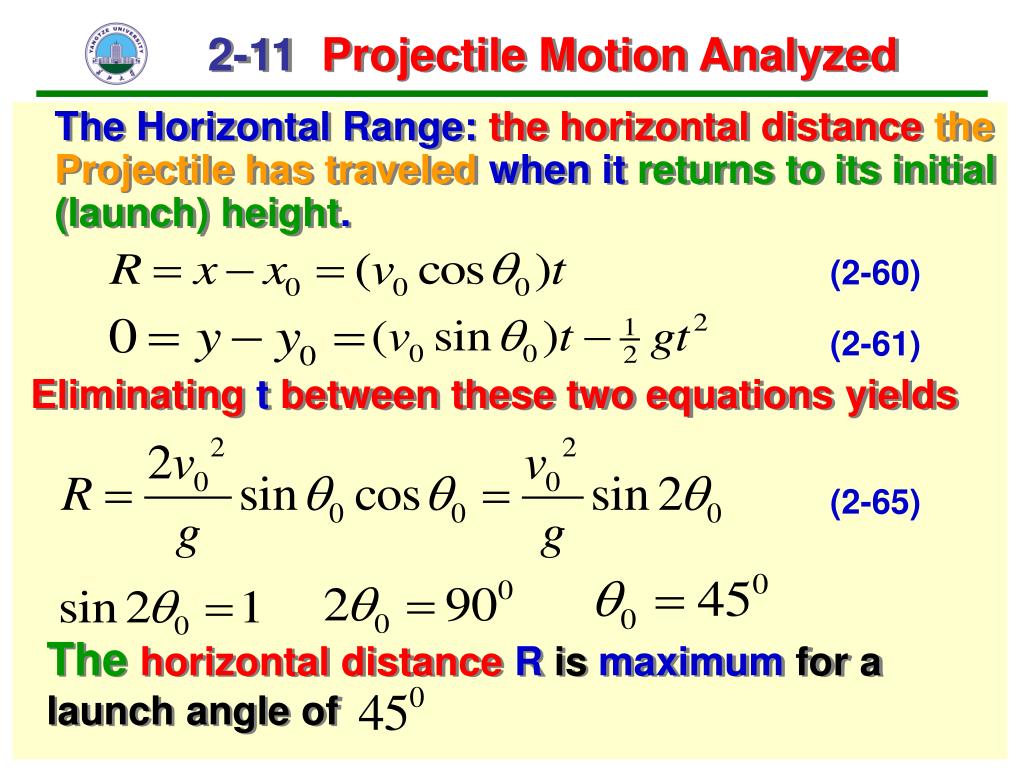 YANGTZE UNIVERSITY

2-11 Projectile Motion Analyzed

The Horizontal Range: the horizontal distance the Projectile has traveled when it returns to its initial (launch) height.

$R = x - x_0 = (v_0 \cos\theta_0)t$ (2-60)

$0 = y - y_0 = (v_0 \sin\theta_0)t - \frac{1}{2}gt^2$ (2-61)

Eliminating t between these two equations yields

$R = \frac{2v_0^{\ 2}}{g}\sin\theta_0\cos\theta_0 = \frac{v_0^{\ 2}}{g}\sin 2\theta_0$ (2-65)

$\sin 2\theta_0 = 1$ $2\theta_0 = 90^0$ $\theta_0 = 45^0$

The horizontal distance R is maximum for a launch angle of $45^0$